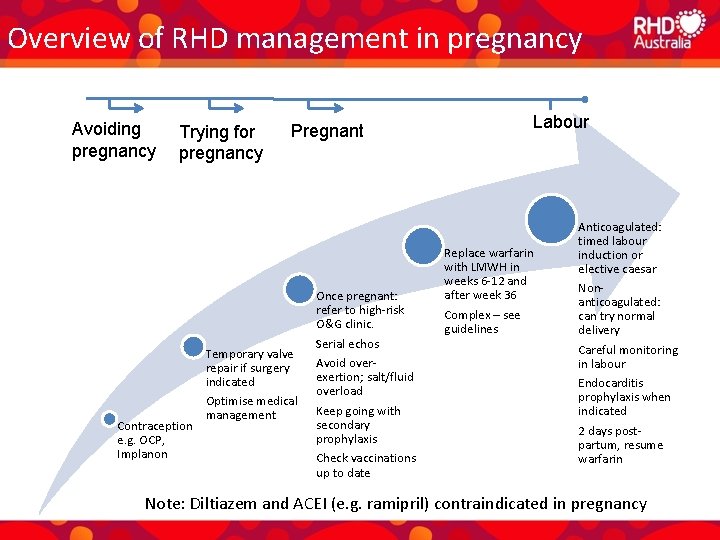 Overview of RHD management in pregnancy

RHD Australia

Avoiding pregnancy

Trying for pregnancy

Pregnant

Labour

Contraception e.g. OCP, Implanon

Temporary valve repair if surgery indicated

Optimise medical management

Once pregnant: refer to high-risk O&G clinic.

Serial echos

Avoid over-exertion; salt/fluid overload

Keep going with secondary prophylaxis

Check vaccinations up to date

Replace warfarin with LMWH in weeks 6-12 and after week 36

Complex – see guidelines

Anticoagulated: timed labour induction or elective caesar

Non-anticoagulated: can try normal delivery

Careful monitoring in labour

Endocarditis prophylaxis when indicated

2 days post-partum, resume warfarin

Note: Diltiazem and ACEI (e.g. ramipril) contraindicated in pregnancy